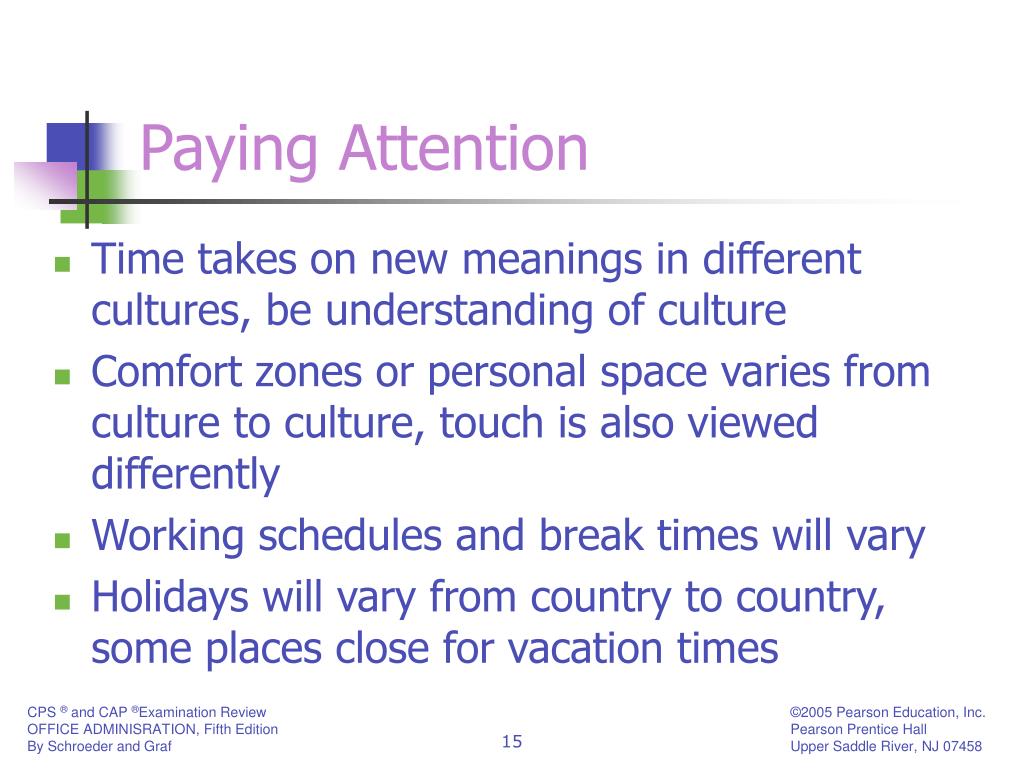 Paying Attention

- Time takes on new meanings in different cultures, be understanding of culture
- Comfort zones or personal space varies from culture to culture, touch is also viewed differently
- Working schedules and break times will vary
- Holidays will vary from country to country, some places close for vacation times

CPS ® and CAP ®Examination Review
OFFICE ADMINISRATION, Fifth Edition
By Schroeder and Graf

15

©2005 Pearson Education, Inc.
Pearson Prentice Hall
Upper Saddle River, NJ 07458